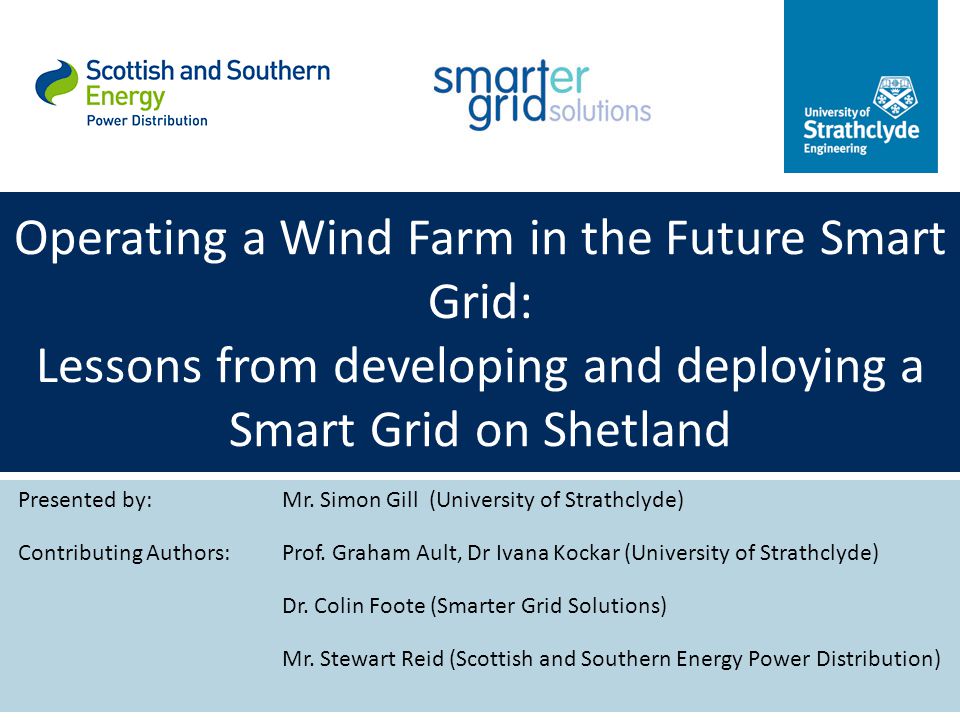 Scottish and Southern Energy
Power Distribution

smarter grid solutions

University of Strathclyde
Engineering

Operating a Wind Farm in the Future Smart Grid:
Lessons from developing and deploying a Smart Grid on Shetland

Presented by: Mr. Simon Gill (University of Strathclyde)

Contributing Authors: Prof. Graham Ault, Dr Ivana Kockar (University of Strathclyde)

Dr. Colin Foote (Smarter Grid Solutions)

Mr. Stewart Reid (Scottish and Southern Energy Power Distribution)